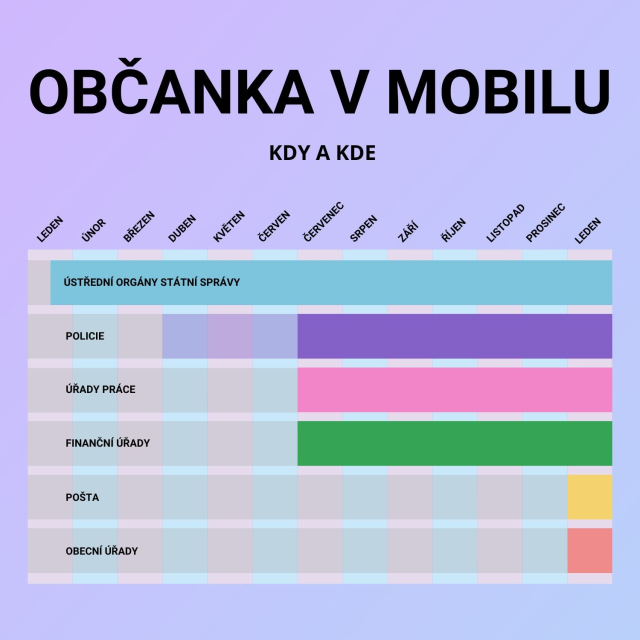 OBČANKA V MOBILU

KDY A KDE

LEDEN ÚNOR BŘEZEN DUBEN KVĚTEN ČERVEN ČERVENEC SRPEN ZÁŘÍ ŘÍJEN LISTOPAD PROSINEC LEDEN

ÚSTŘEDNÍ ORGÁNY STÁTNÍ SPRÁVY

POLICIE

ÚŘADY PRÁCE

FINANČNÍ ÚŘADY

POŠTA

OBECNÍ ÚŘADY